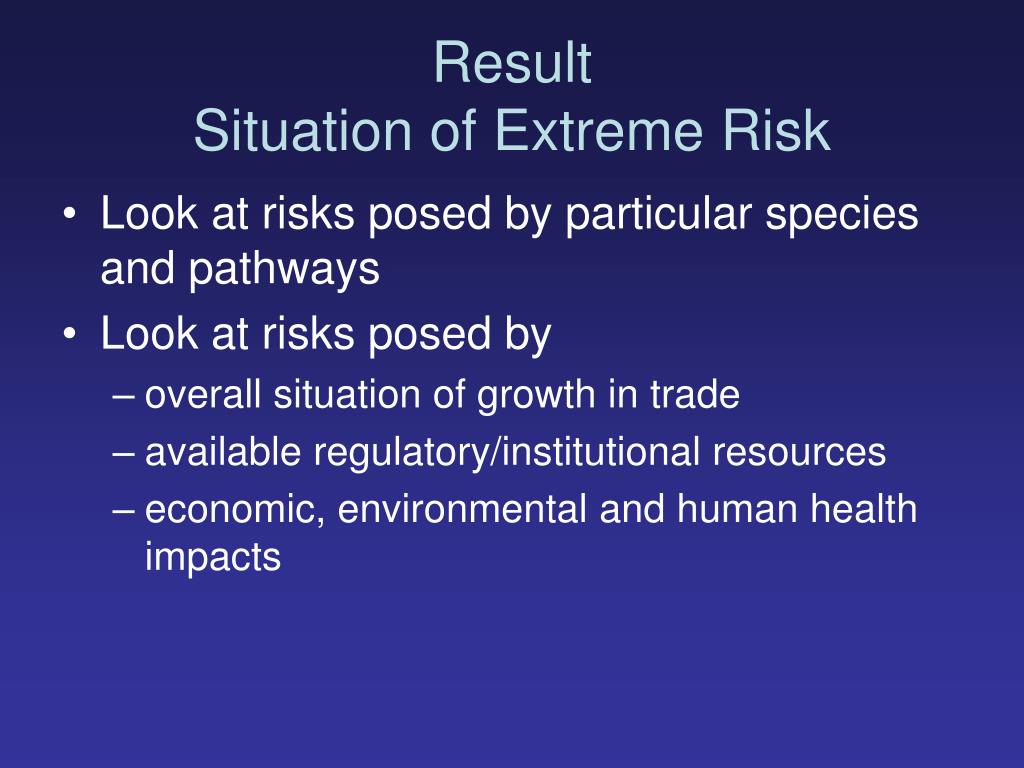 Result
Situation of Extreme Risk

• Look at risks posed by particular species and pathways
• Look at risks posed by
– overall situation of growth in trade
– available regulatory/institutional resources
– economic, environmental and human health impacts